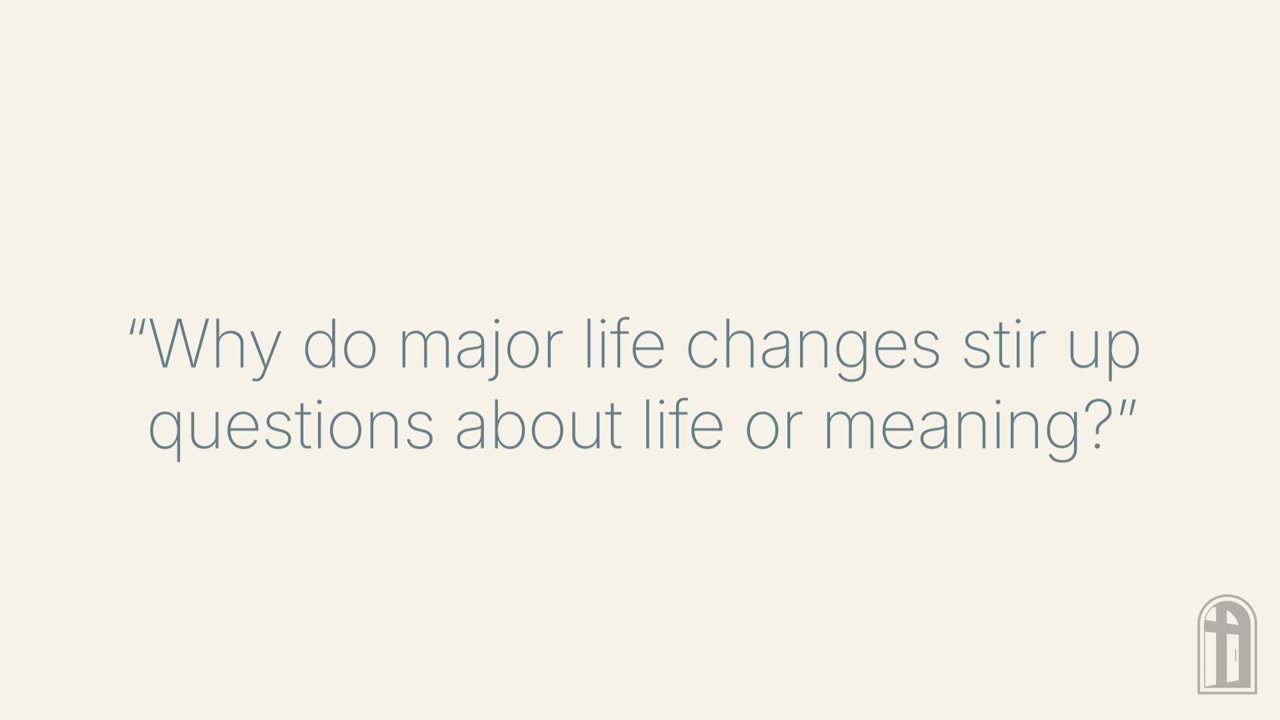 “Why do major life changes stir up questions about life or meaning?”